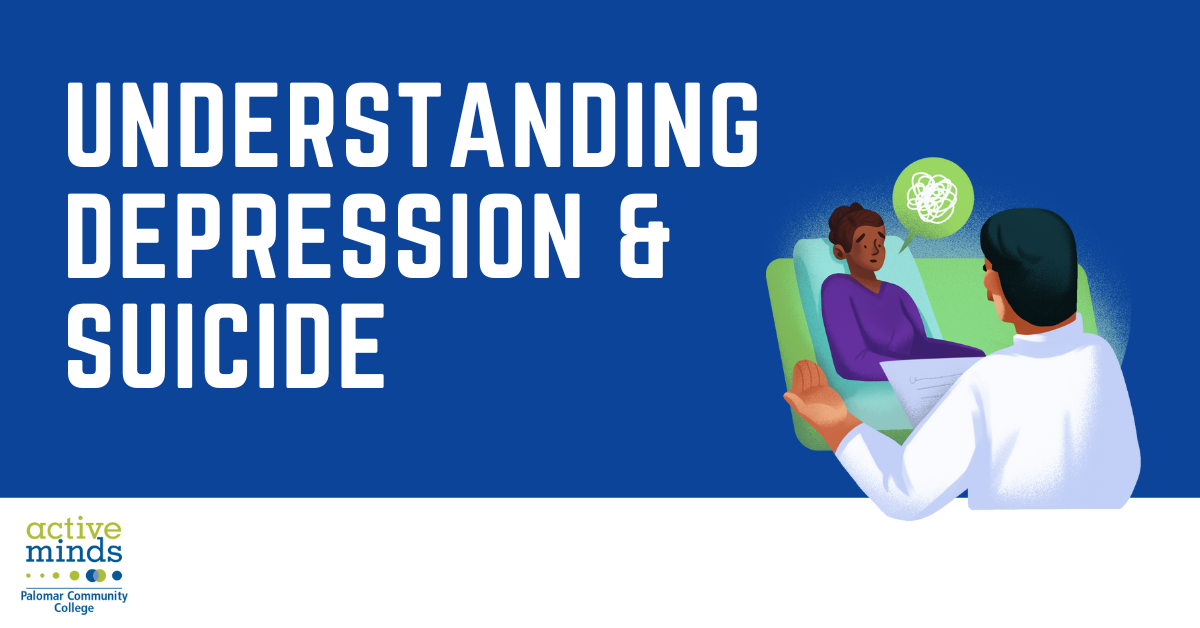 UNDERSTANDING DEPRESSION & SUICIDE

active minds

Palomar Community College